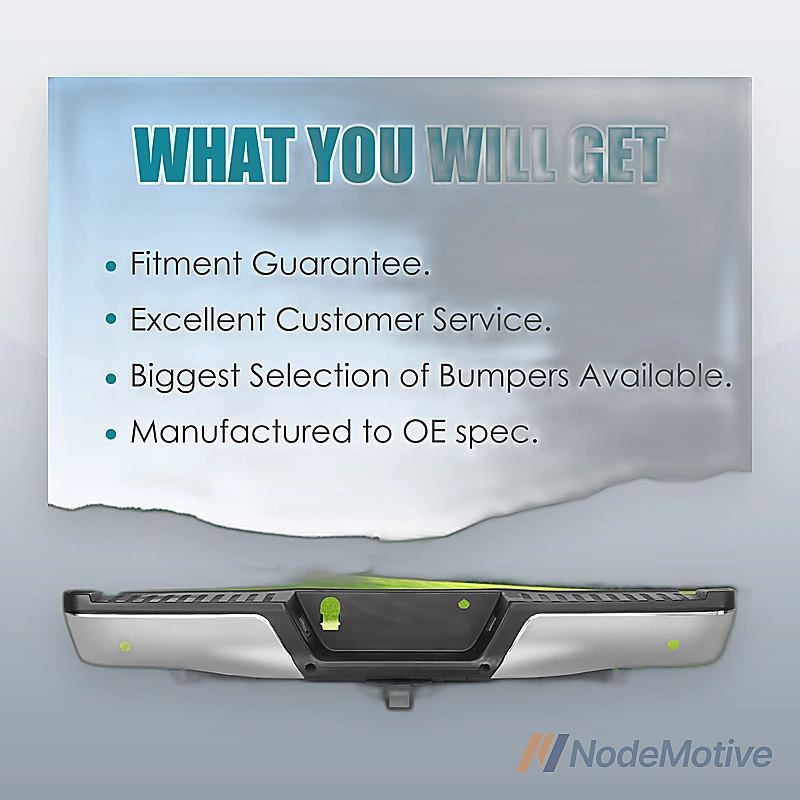 WHAT YOU WILL GET

• Fitment Guarantee.
• Excellent Customer Service.
• Biggest Selection of Bumpers Available.
• Manufactured to OE spec.

NodeMotive